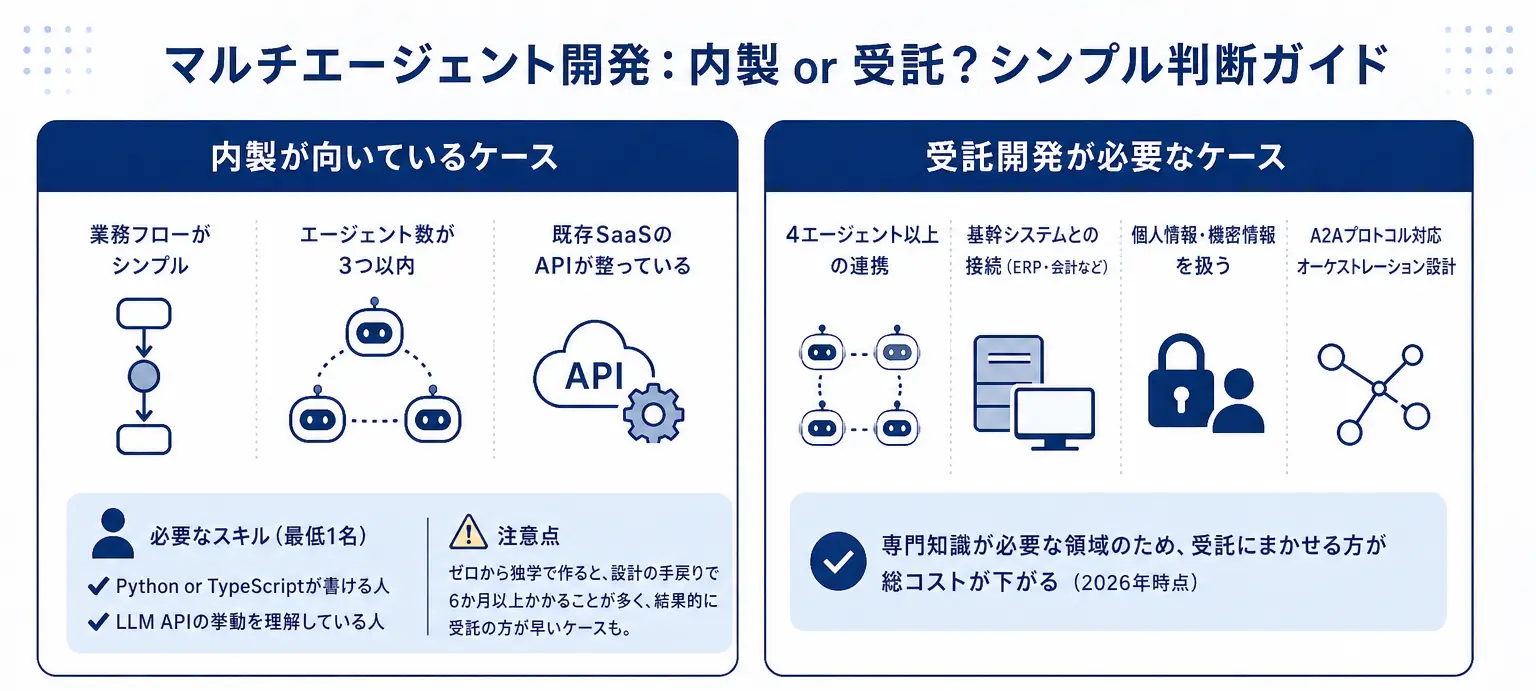 マルチエージェント開発：内製 or 受託？シンプル判断ガイド

内製が向いているケース

業務フローがシンプル

エージェント数が3つ以内

既存SaaSのAPIが整っている

API

必要なスキル（最低1名）

✔ Python or TypeScriptが書ける人

✔ LLM APIの挙動を理解している人

注意点

ゼロから独学で作ると、設計の手戻りで6か月以上かかることが多く、結果的に受託の方が早いケースも。

受託開発が必要なケース

4エージェント以上の連携

基幹システムとの接続（ERP・会計など）

個人情報・機密情報を扱う

A2Aプロトコル対応オーケストレーション設計

専門知識が必要な領域のため、受託にまかせる方が総コストが下がる（2026年時点）